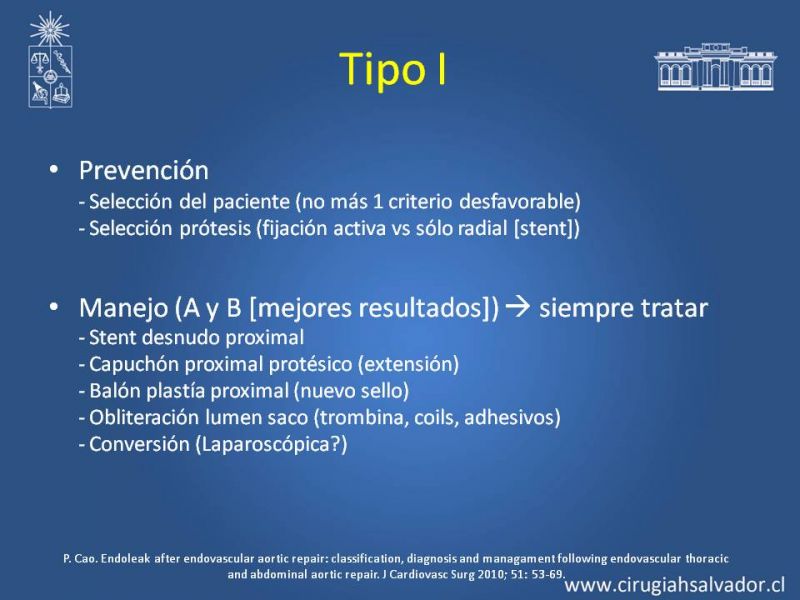 Tipo I

• Prevención
- Selección del paciente (no más 1 criterio desfavorable)
- Selección prótesis (fijación activa vs sólo radial [stent])

• Manejo (A y B [mejores resultados]) → siempre tratar
- Stent desnudo proximal
- Capuchón proximal protésico (extensión)
- Balón plastía proximal (nuevo sello)
- Obliteración lumen saco (trombina, coils, adhesivos)
- Conversión (Laparoscópica?)

P. Cao. Endoleak after endovascular aortic repair: classification, diagnosis and managament following endovascular thoracic and abdominal aortic repair. J Cardiovasc Surg 2010; 51: 53-69.

www.cirugiahsalvador.cl